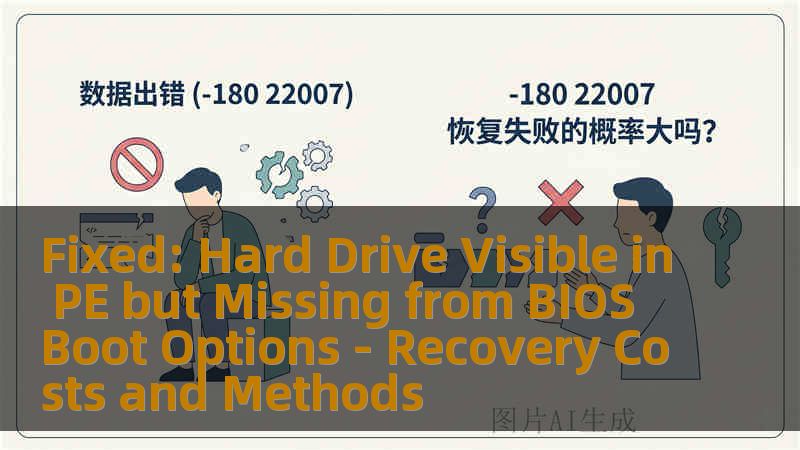 数据出错 (-180 22007)

-180 22007
恢复失败的概率大吗？

Fixed: Hard Drive Visible in PE but Missing from BIOS Boot Options - Recovery Costs and Methods

图片AI生成